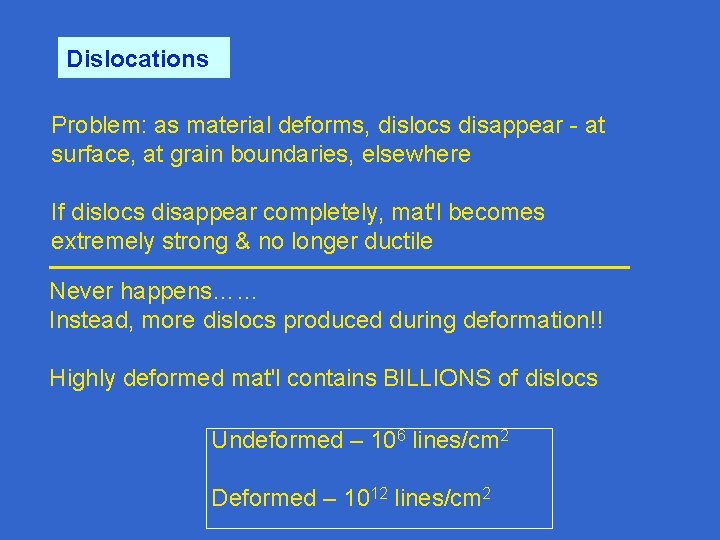 Dislocations

Problem: as material deforms, dislocs disappear - at surface, at grain boundaries, elsewhere

If dislocs disappear completely, mat'l becomes extremely strong & no longer ductile

Never happens……
Instead, more dislocs produced during deformation!!

Highly deformed mat'l contains BILLIONS of dislocs

Undeformed – $10^6$ lines/cm$^2$

Deformed – $10^{12}$ lines/cm$^2$